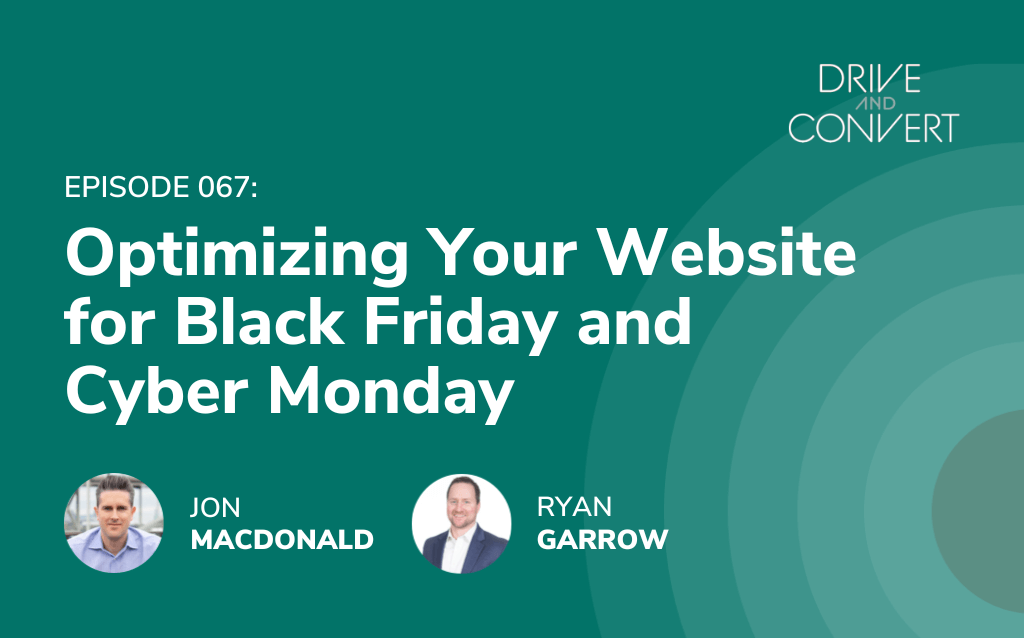 DRIVE AND CONVERT

EPISODE 067:

Optimizing Your Website for Black Friday and Cyber Monday

JON MACDONALD

RYAN GARROW